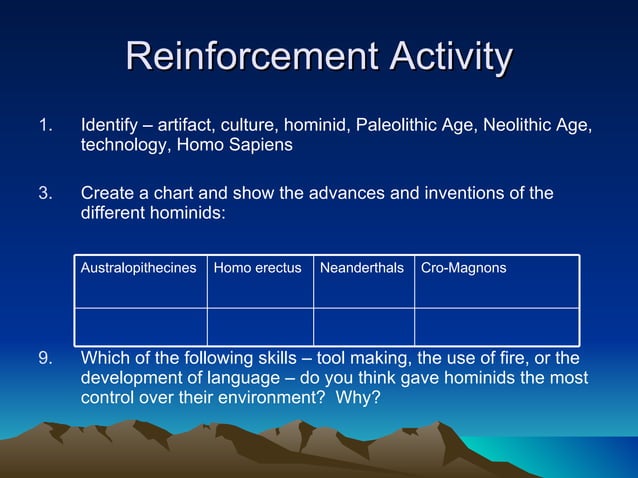 Reinforcement Activity

1. Identify – artifact, culture, hominid, Paleolithic Age, Neolithic Age, technology, Homo Sapiens

3. Create a chart and show the advances and inventions of the different hominids:

| Australopithecines | Homo erectus | Neanderthals | Cro-Magnons |
|---|---|---|---|
| | | | |

9. Which of the following skills – tool making, the use of fire, or the development of language – do you think gave hominids the most control over their environment? Why?